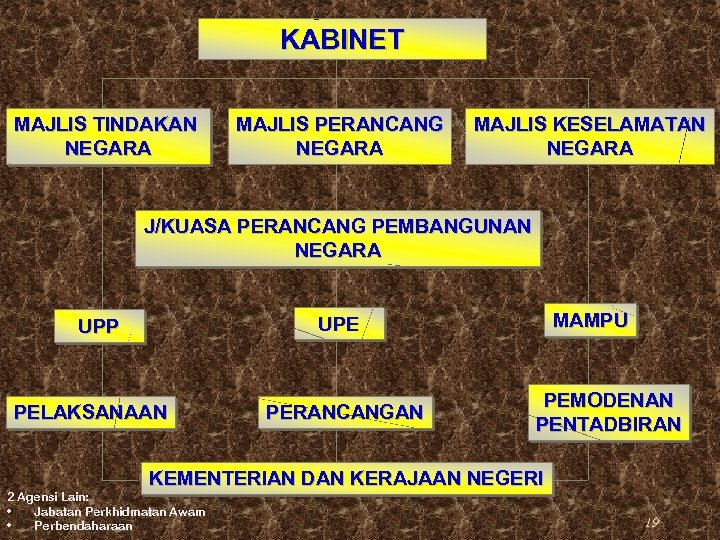 KABINET

MAJLIS TINDAKAN NEGARA

MAJLIS PERANCANG NEGARA

MAJLIS KESELAMATAN NEGARA

J/KUASA PERANCANG PEMBANGUNAN NEGARA

UPP

UPE

MAMPU

PELAKSANAAN

PERANCANGAN

PEMODENAN PENTADBIRAN

KEMENTERIAN DAN KERAJAAN NEGERI

2 Agensi Lain:
• Jabatan Perkhidmatan Awam
• Perbendaharaan

19